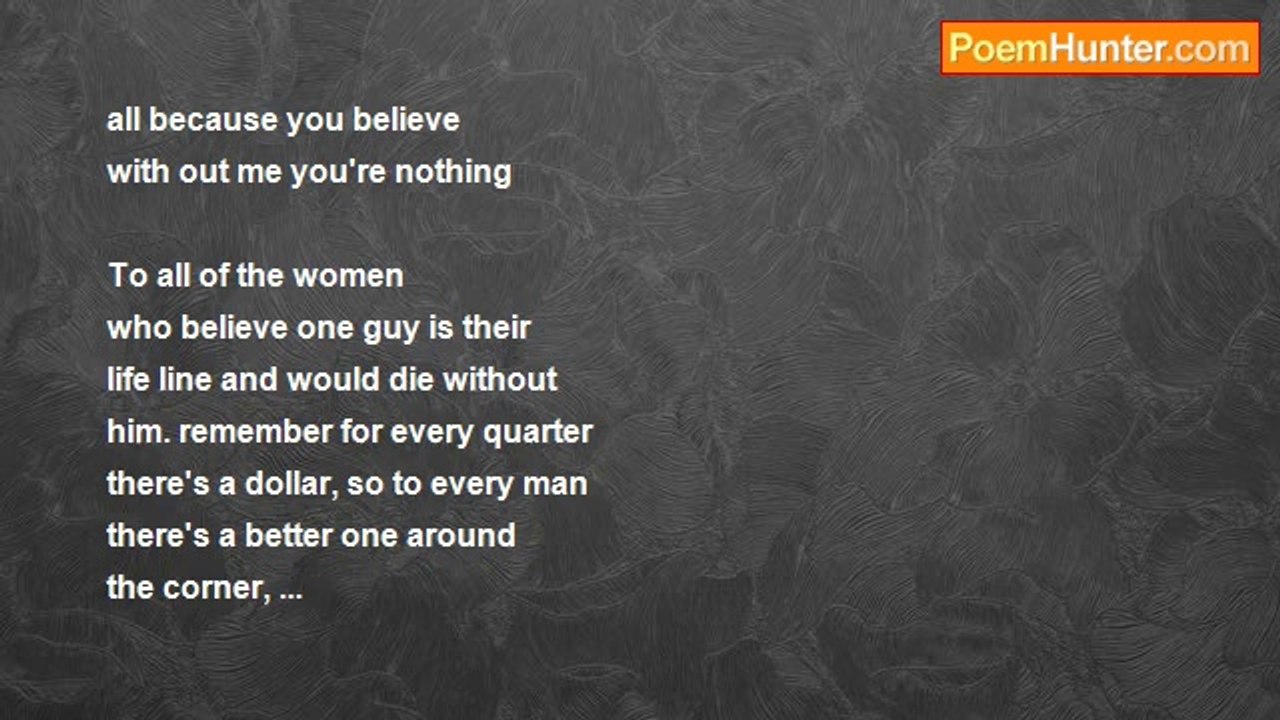 PoemHunter.com

all because you believe
with out me you're nothing

To all of the women
who believe one guy is their
life line and would die without
him. remember for every quarter
there's a dollar, so to every man
there's a better one around
the corner, ...